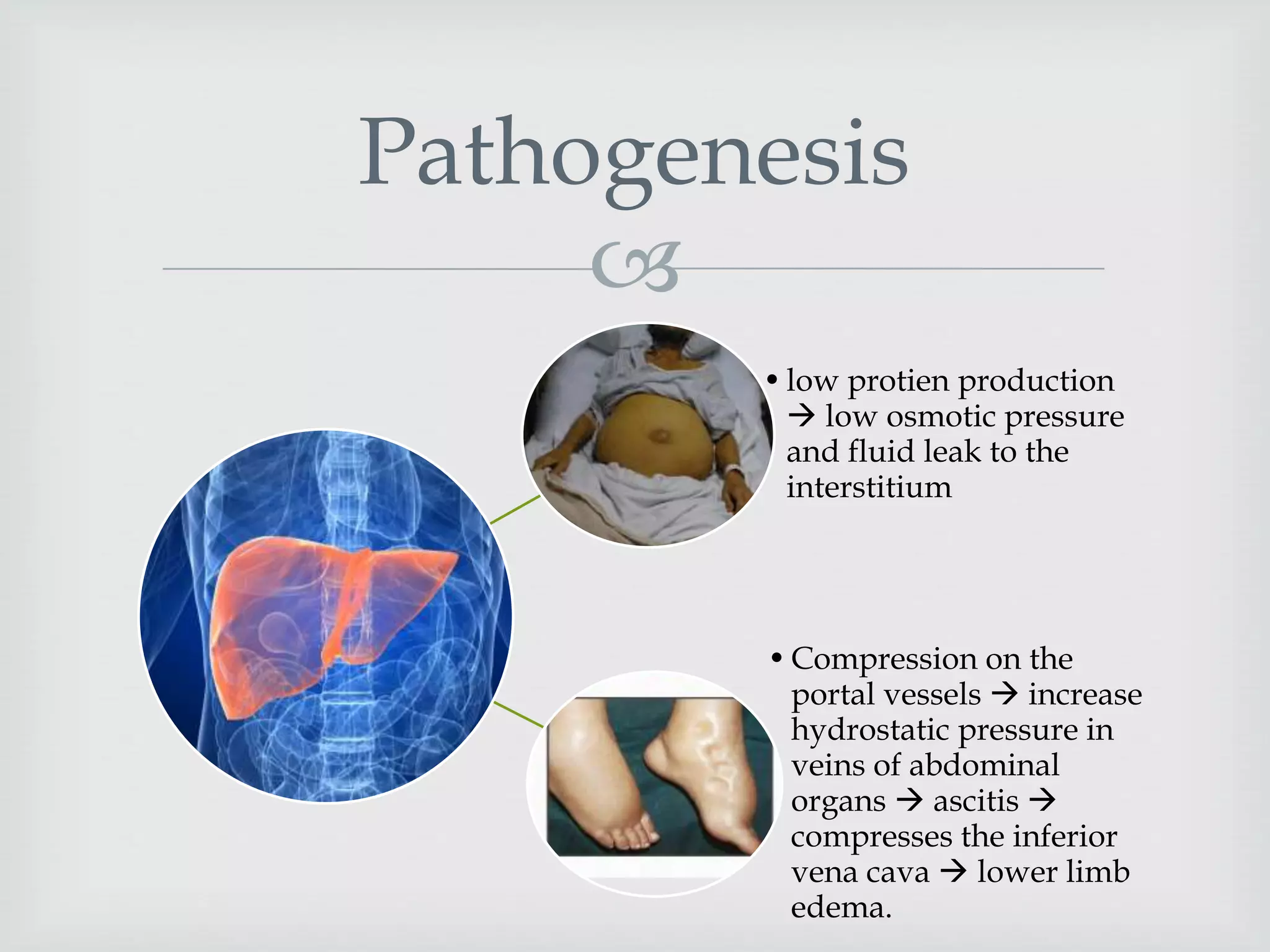 Pathogenesis

• low protien production → low osmotic pressure and fluid leak to the interstitium

• Compression on the portal vessels → increase hydrostatic pressure in veins of abdominal organs → ascitis → compresses the inferior vena cava → lower limb edema.